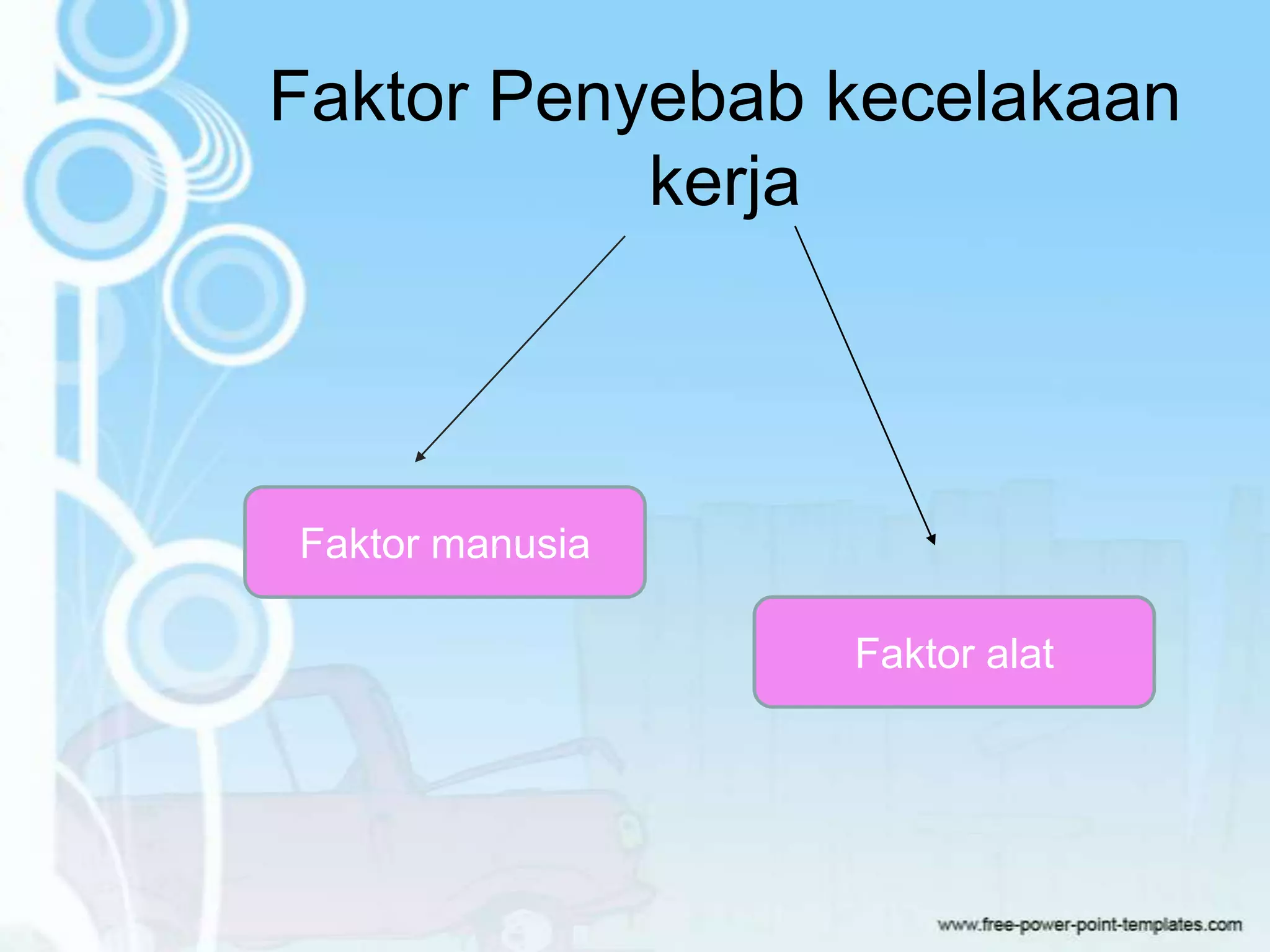 Faktor Penyebab kecelakaan kerja

Faktor manusia

Faktor alat

www.free-power-point-templates.com